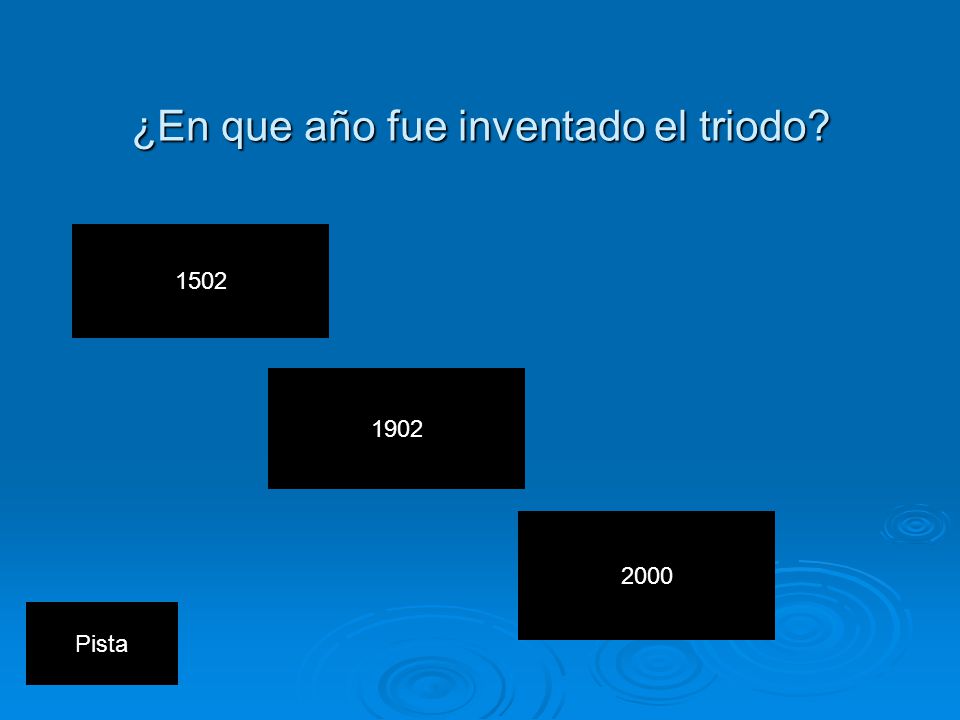 ¿En que año fue inventado el triodo?

1502

1902

2000

Pista